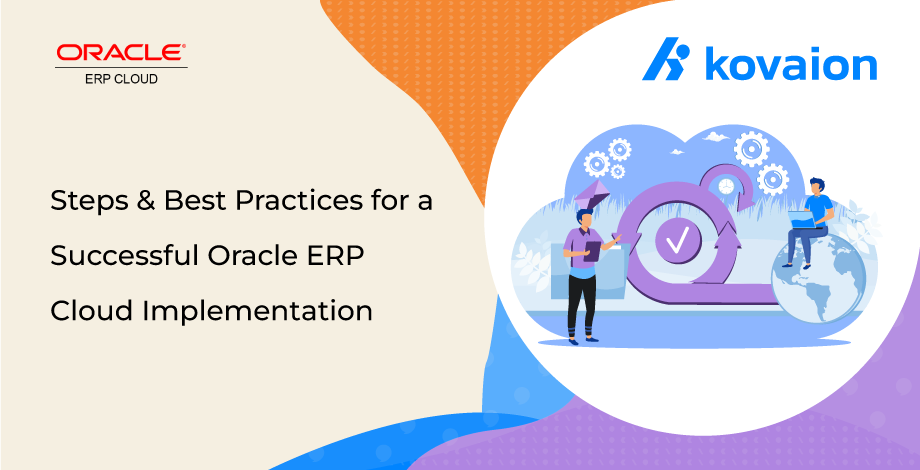 ORACLE®
ERP CLOUD

kovaion

Steps & Best Practices for a Successful Oracle ERP Cloud Implementation